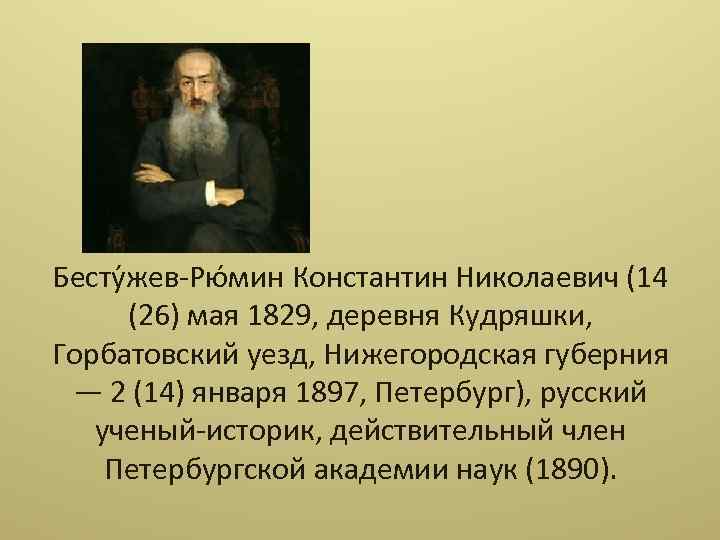 Бесту́жев-Рю́мин Константин Николаевич (14 (26) мая 1829, деревня Кудряшки, Горбатовский уезд, Нижегородская губерния — 2 (14) января 1897, Петербург), русский ученый-историк, действительный член Петербургской академии наук (1890).